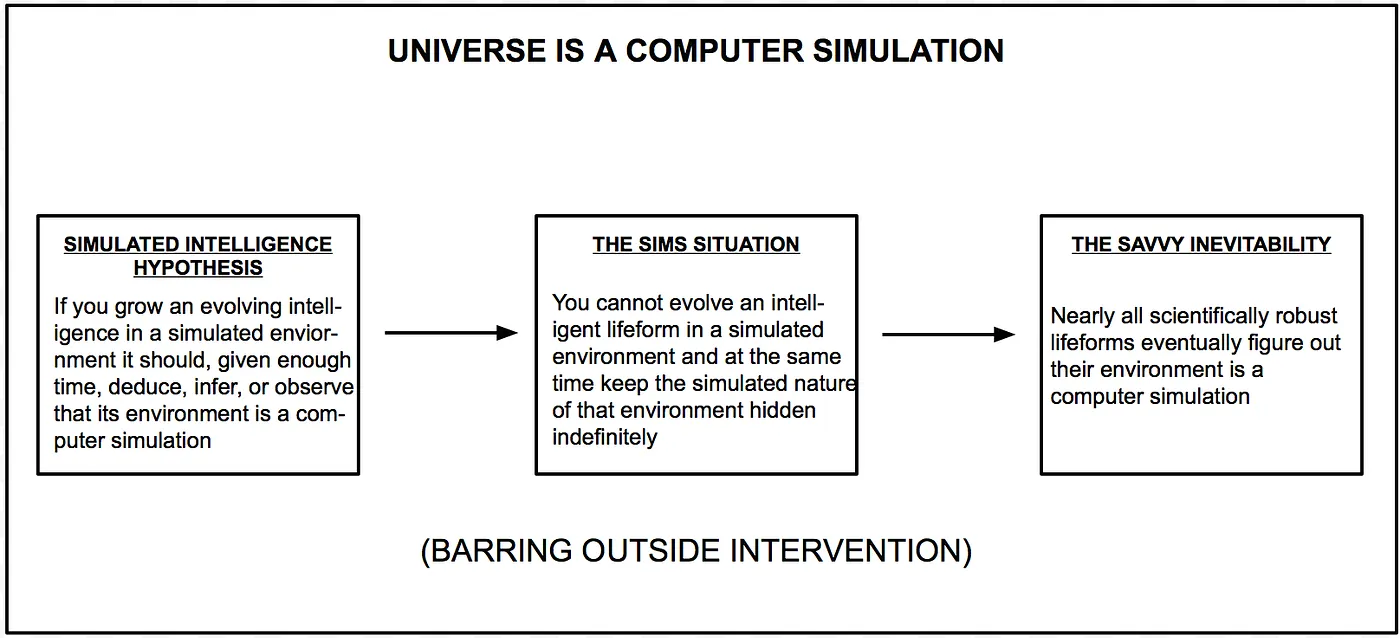 UNIVERSE IS A COMPUTER SIMULATION

SIMULATED INTELLIGENCE HYPOTHESIS

If you grow an evolving intelligence in a simulated enviornment it should, given enough time, deduce, infer, or observe that its environment is a computer simulation

THE SIMS SITUATION

You cannot evolve an intelligent lifeform in a simulated environment and at the same time keep the simulated nature of that environment hidden indefinitely

THE SAVVY INEVITABILITY

Nearly all scientifically robust lifeforms eventually figure out their environment is a computer simulation

(BARRING OUTSIDE INTERVENTION)